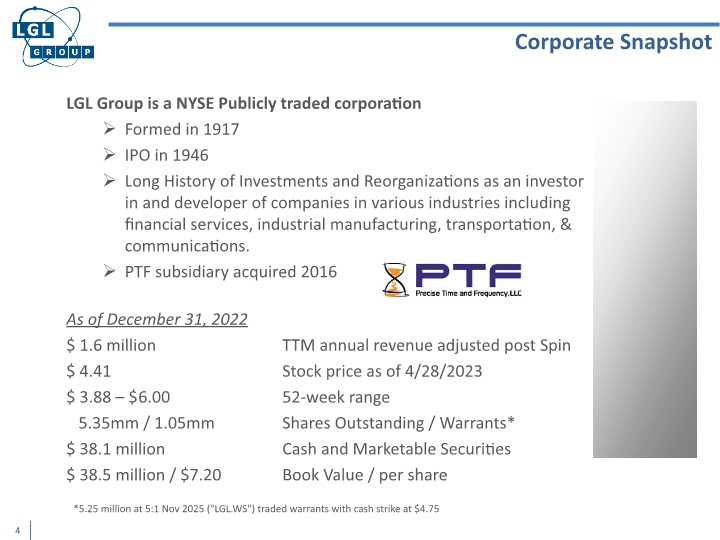 LGL GROUP

Corporate Snapshot

LGL Group is a NYSE Publicly traded corporation

➢ Formed in 1917
➢ IPO in 1946
➢ Long History of Investments and Reorganizations as an investor in and developer of companies in various industries including financial services, industrial manufacturing, transportation, & communications.
➢ PTF subsidiary acquired 2016

PTF
Precise Time and Frequency, LLC

As of December 31, 2022

| | |
|---|---|
| \$ 1.6 million | TTM annual revenue adjusted post Spin |
| \$ 4.41 | Stock price as of 4/28/2023 |
| \$ 3.88 – \$6.00 | 52-week range |
| 5.35mm / 1.05mm | Shares Outstanding / Warrants* |
| \$ 38.1 million | Cash and Marketable Securities |
| \$ 38.5 million / \$7.20 | Book Value / per share |

*5.25 million at 5:1 Nov 2025 ("LGL.WS") traded warrants with cash strike at \$4.75

4